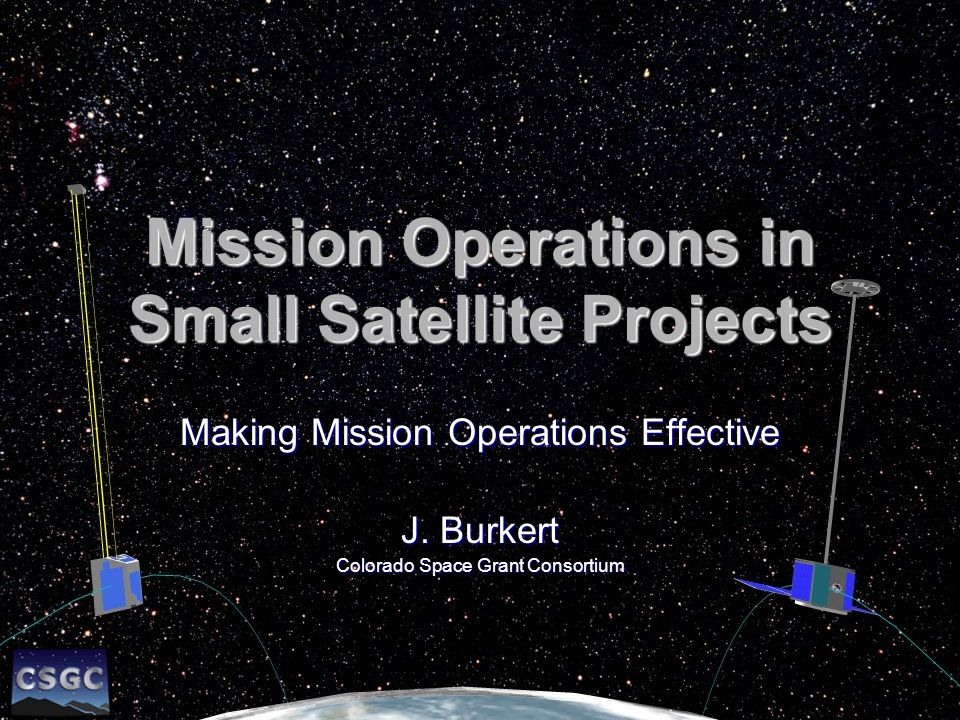 Mission Operations in Small Satellite Projects

Making Mission Operations Effective

J. Burkert
Colorado Space Grant Consortium

CSGC